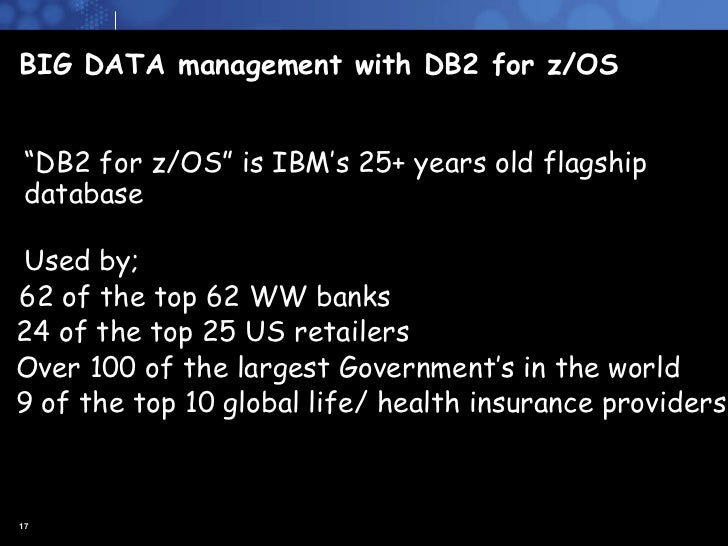 BIG DATA management with DB2 for z/OS

“DB2 for z/OS” is IBM’s 25+ years old flagship database

Used by;
62 of the top 62 WW banks
24 of the top 25 US retailers
Over 100 of the largest Government’s in the world
9 of the top 10 global life/ health insurance providers

17